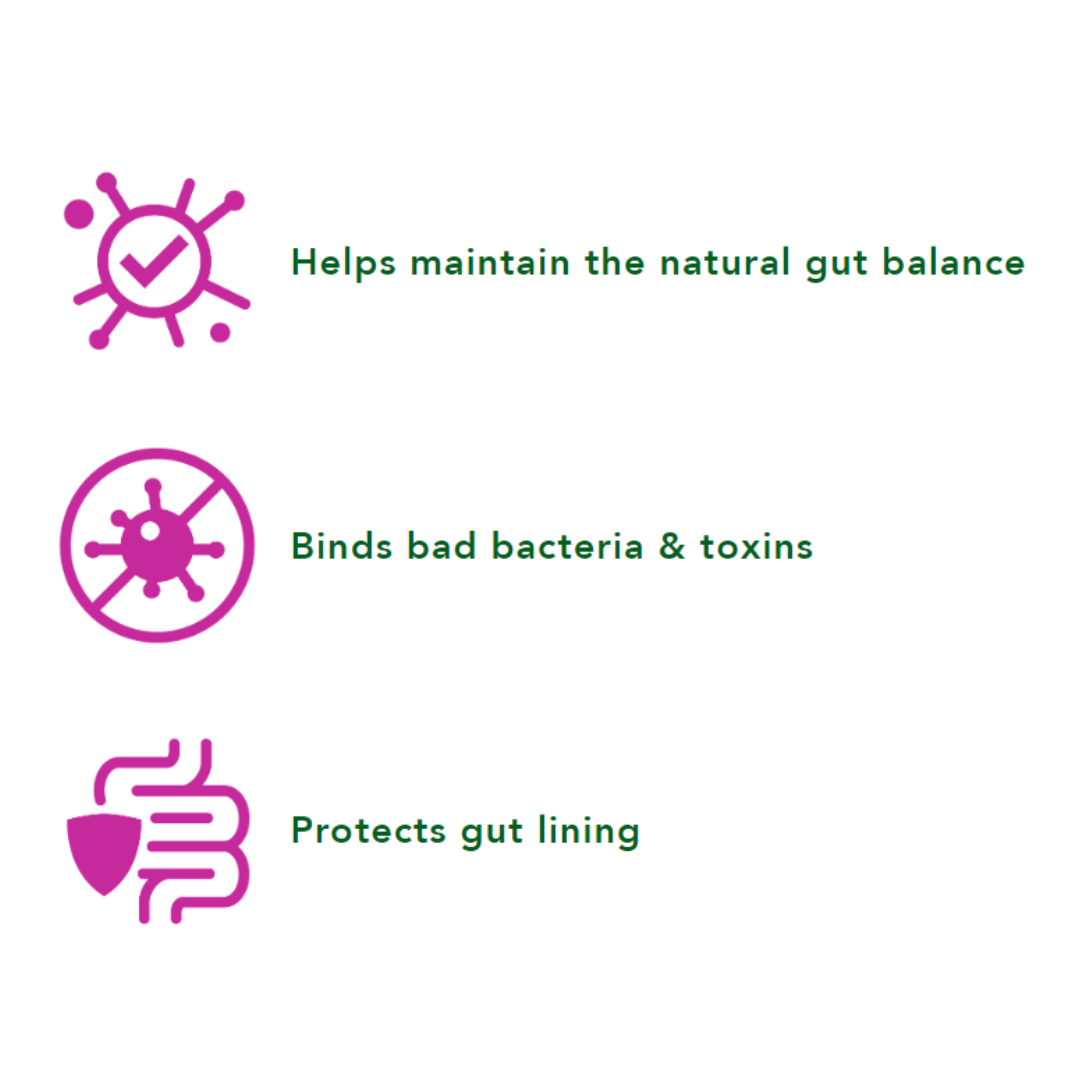 Helps maintain the natural gut balance

Binds bad bacteria & toxins

Protects gut lining